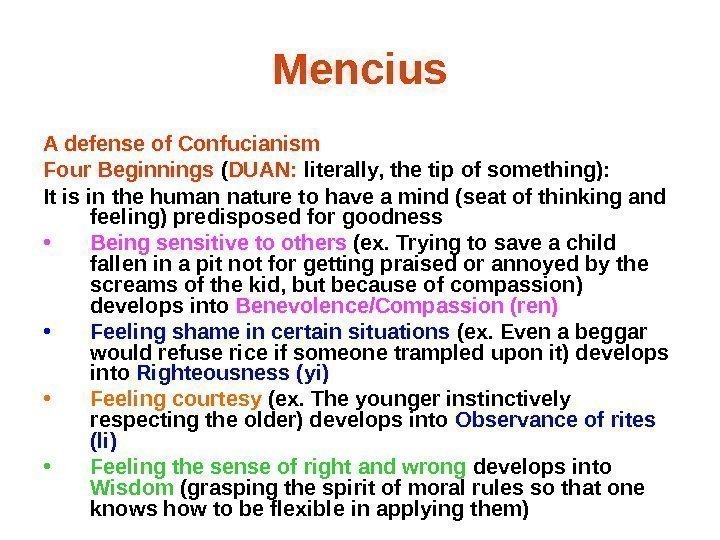 Mencius

A defense of Confucianism

Four Beginnings (DUAN: literally, the tip of something):

It is in the human nature to have a mind (seat of thinking and feeling) predisposed for goodness

• Being sensitive to others (ex. Trying to save a child fallen in a pit not for getting praised or annoyed by the screams of the kid, but because of compassion) develops into Benevolence/Compassion (ren)

• Feeling shame in certain situations (ex. Even a beggar would refuse rice if someone trampled upon it) develops into Righteousness (yi)

• Feeling courtesy (ex. The younger instinctively respecting the older) develops into Observance of rites (li)

• Feeling the sense of right and wrong develops into Wisdom (grasping the spirit of moral rules so that one knows how to be flexible in applying them)